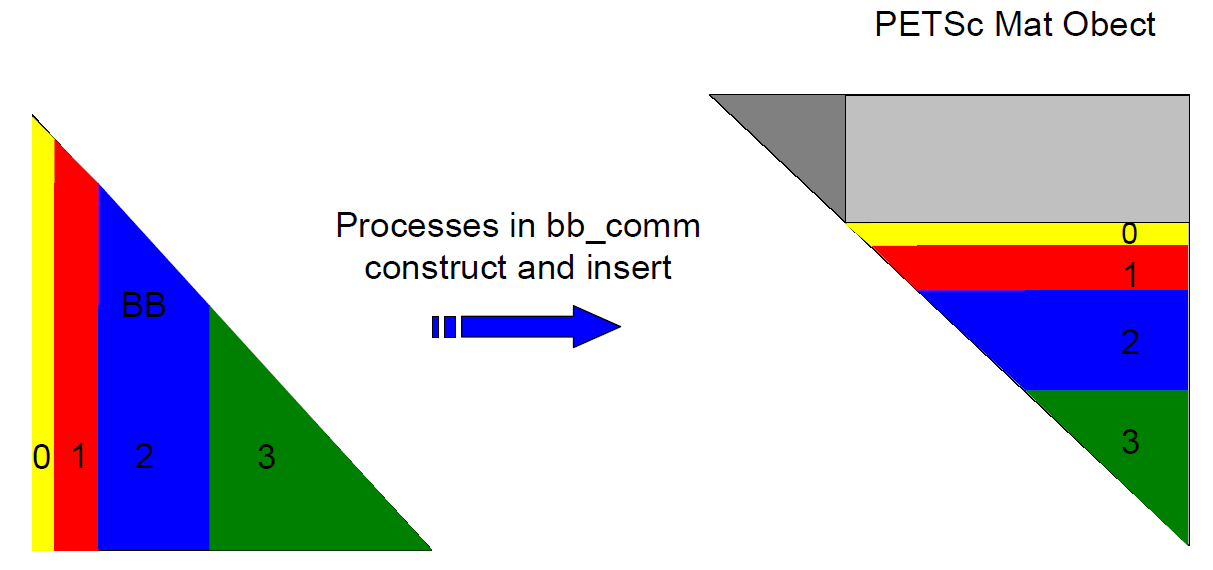 PETSc Mat Obect

BB

0 1 2 3

Processes in bb_comm construct and insert

0
1
2
3